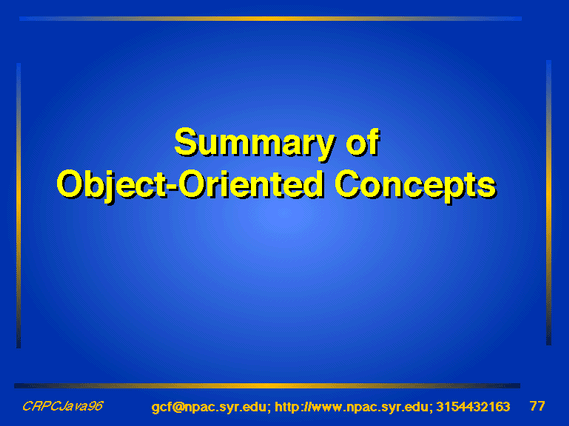 Summary of
Object-Oriented Concepts

CRPCJava96 gcf@npac.syr.edu; http://www.npac.syr.edu; 3154432163 77